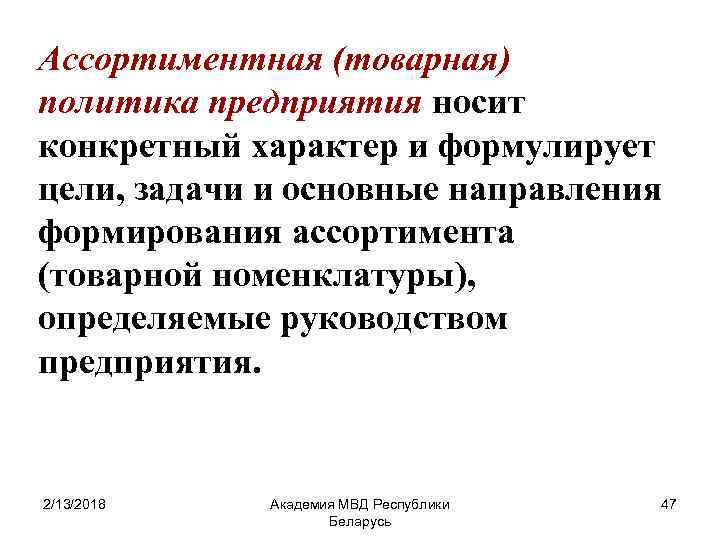 Ассортиментная (товарная) политика предприятия носит конкретный характер и формулирует цели, задачи и основные направления формирования ассортимента (товарной номенклатуры), определяемые руководством предприятия.

2/13/2018

Академия МВД Республики Беларусь

47